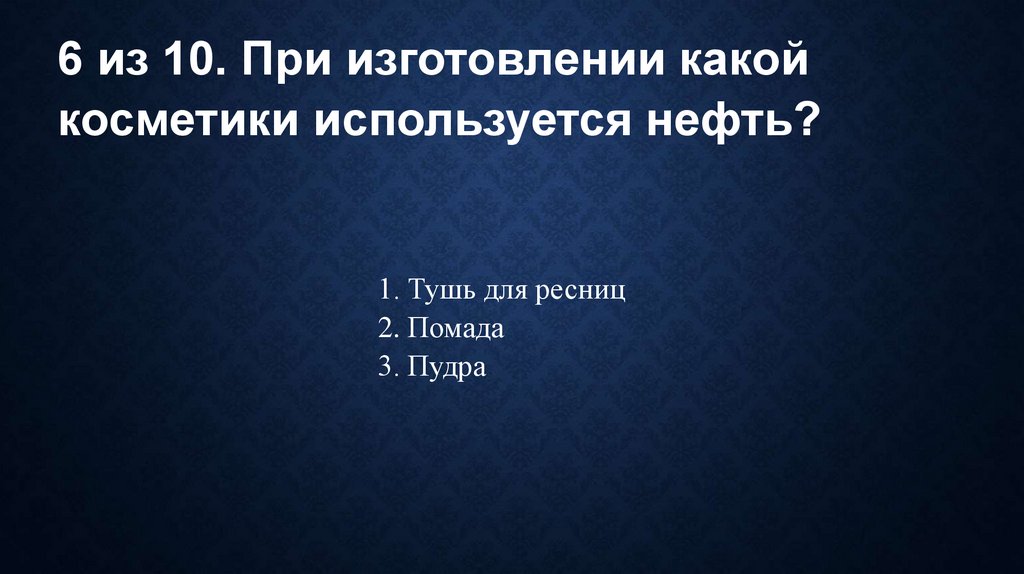 6 из 10. При изготовлении какой косметики используется нефть?

1. Тушь для ресниц
2. Помада
3. Пудра